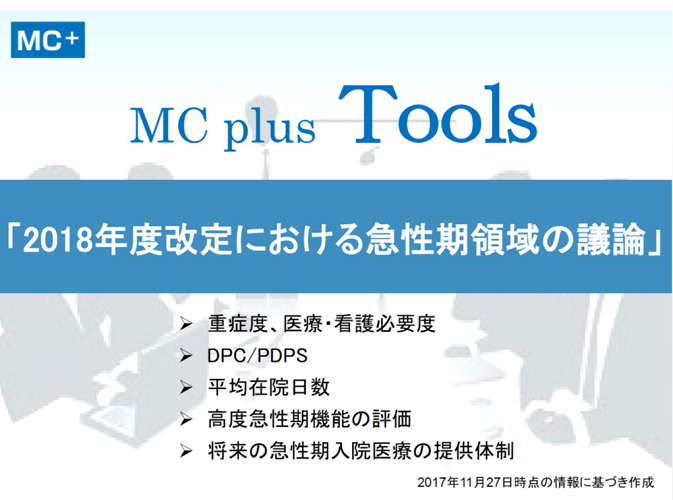 MC+

MC plus Tools

「2018年度改定における急性期領域の議論」

➢ 重症度、医療・看護必要度
➢ DPC/PDPS
➢ 平均在院日数
➢ 高度急性期機能の評価
➢ 将来の急性期入院医療の提供体制

2017年11月27日時点の情報に基づき作成